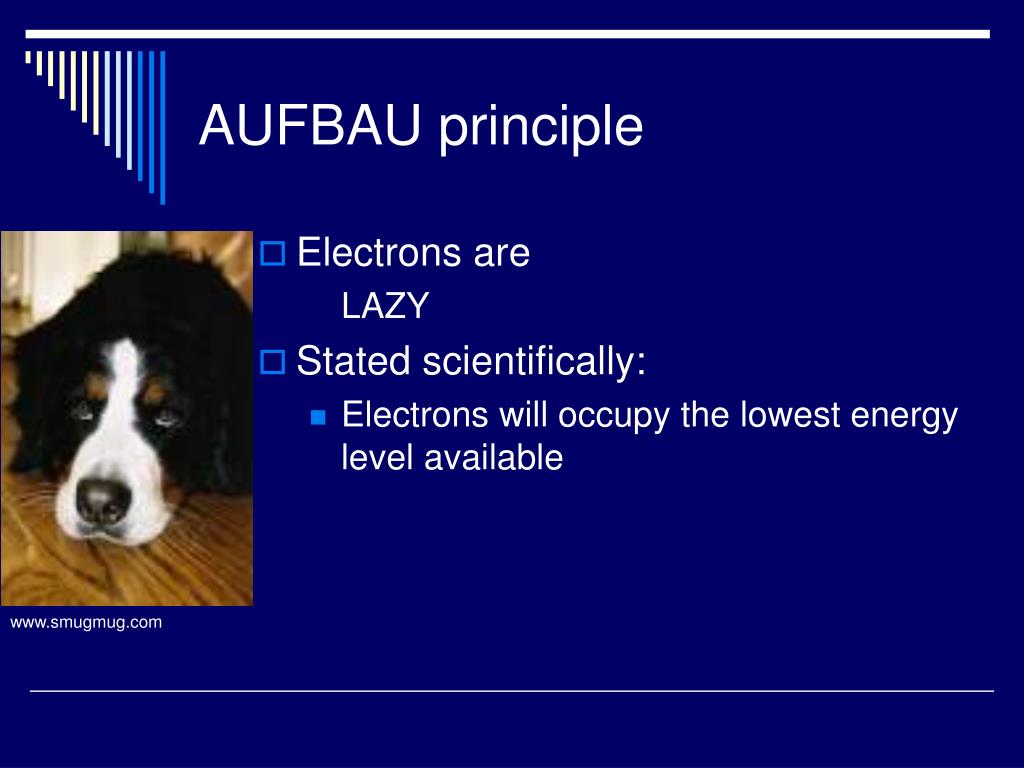 AUFBAU principle

Electrons are
LAZY

Stated scientifically:
Electrons will occupy the lowest energy level available

www.smugmug.com